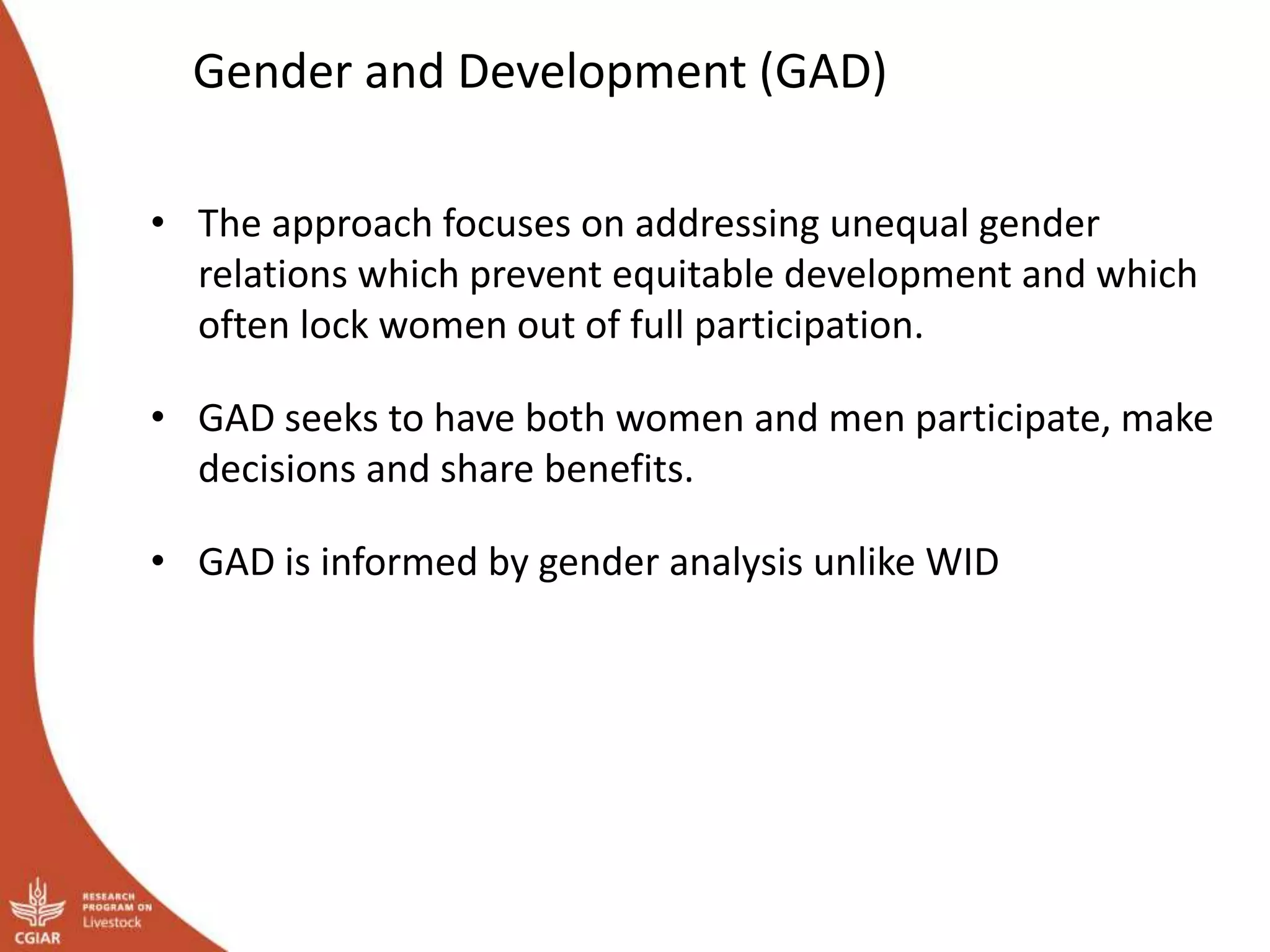 Gender and Development (GAD)

• The approach focuses on addressing unequal gender relations which prevent equitable development and which often lock women out of full participation.

• GAD seeks to have both women and men participate, make decisions and share benefits.

• GAD is informed by gender analysis unlike WID

CGIAR
RESEARCH PROGRAM ON Livestock